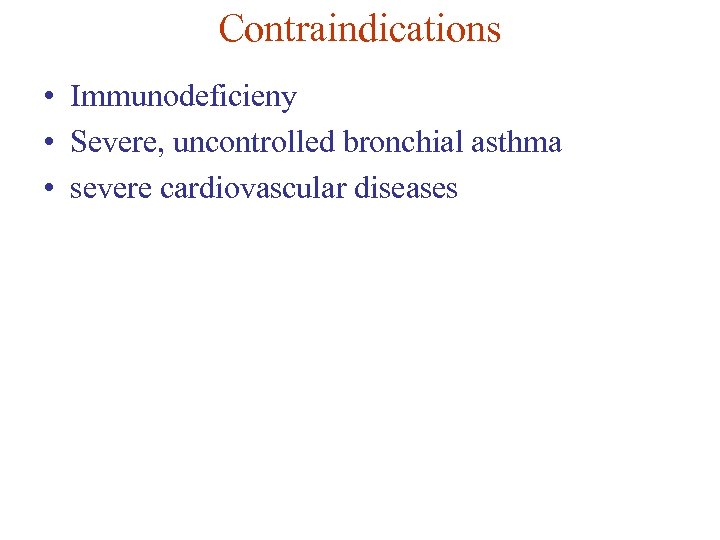 Contraindications

• Immunodeficieny
• Severe, uncontrolled bronchial asthma
• severe cardiovascular diseases